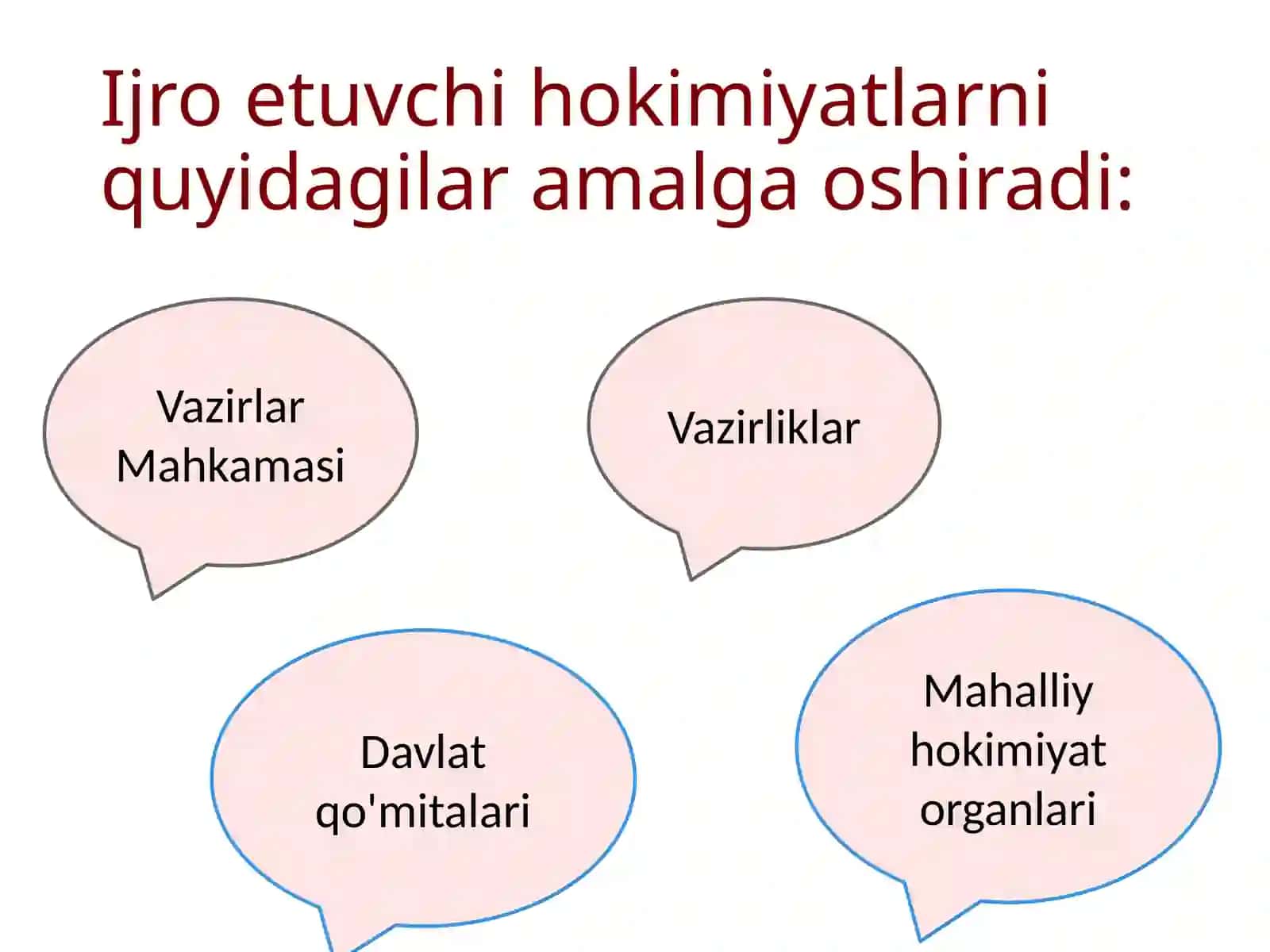 Ijro etuvchi hokimiyatlarni quyidagilar amalga oshiradi:

Vazirlar Mahkamasi

Vazirliklar

Davlat qo'mitalari

Mahalliy hokimiyat organlari